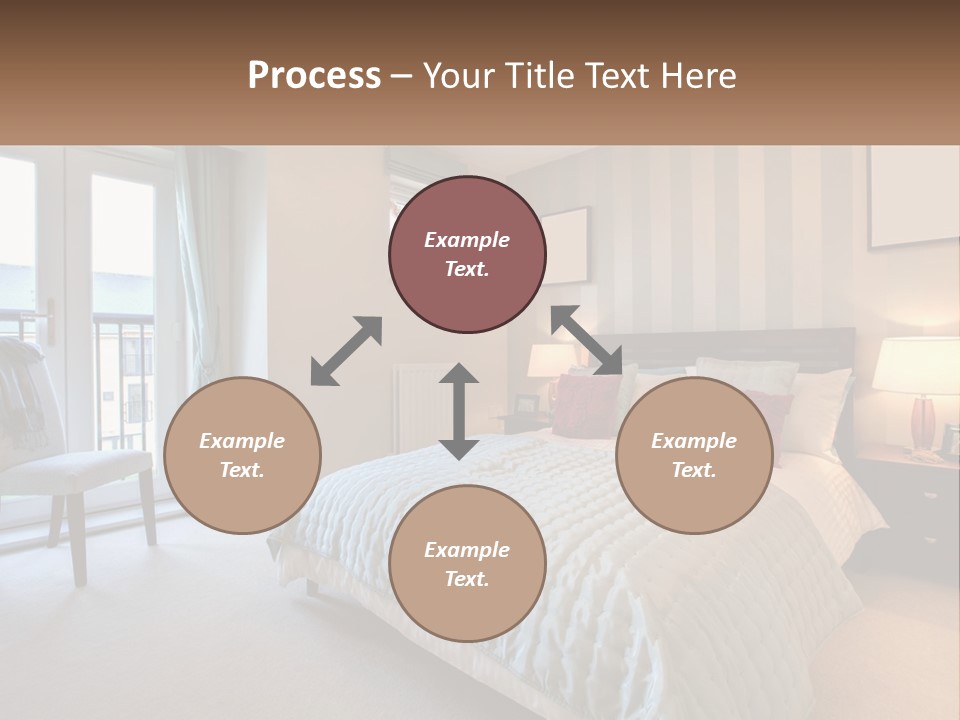 Process – Your Title Text Here

Example Text.

Example Text.

Example Text.

Example Text.